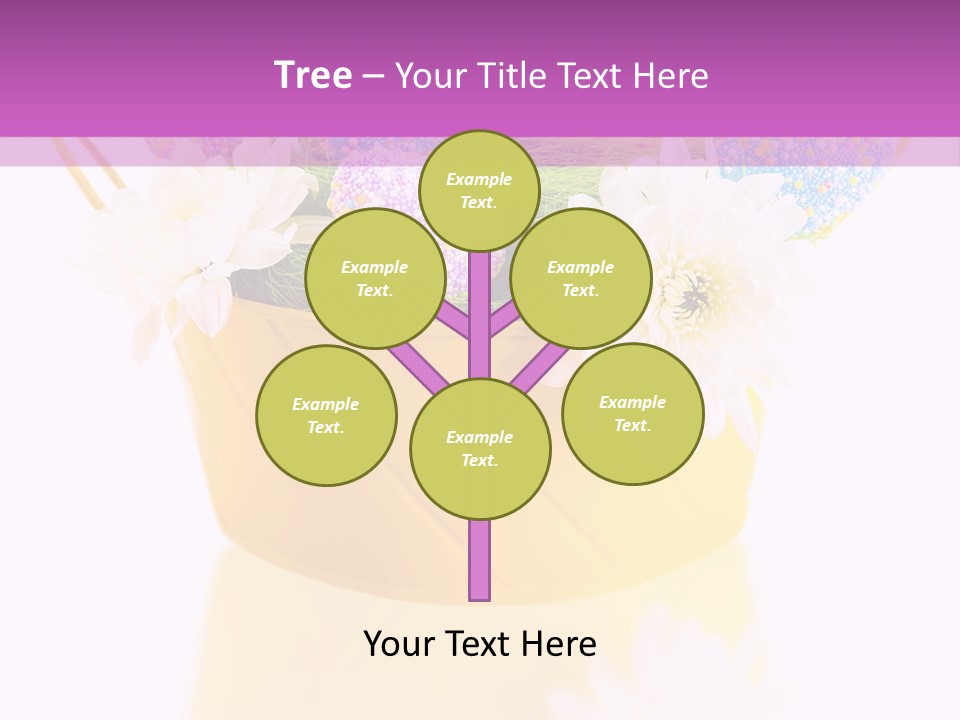 Tree – Your Title Text Here

Example Text.

Example Text.

Example Text.

Example Text.

Example Text.

Example Text.

Your Text Here